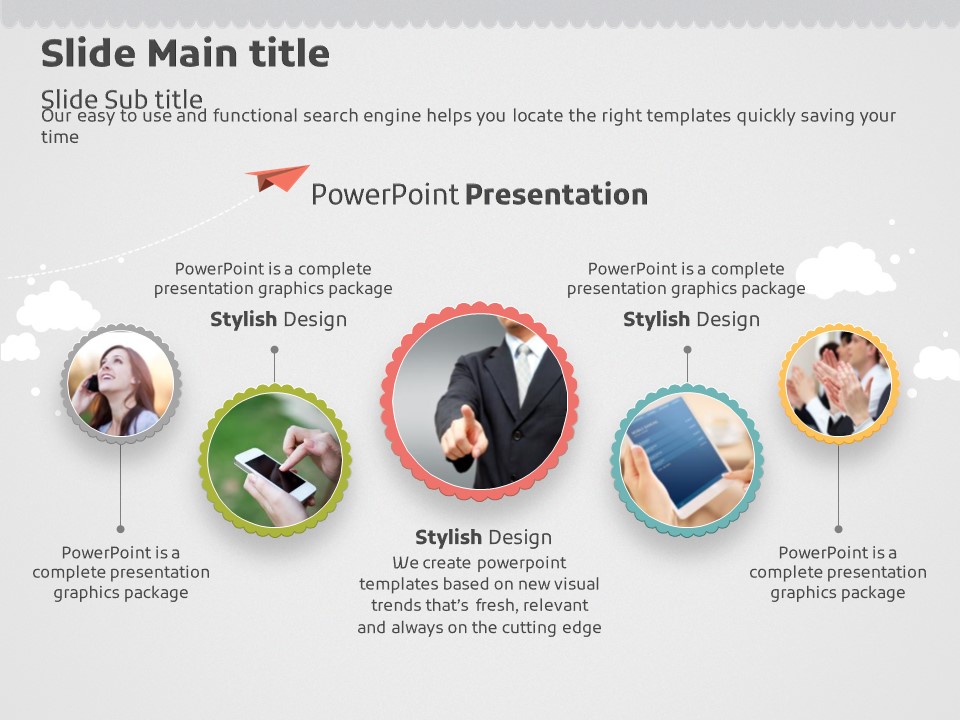 Slide Main title

Slide Sub title

Our easy to use and functional search engine helps you locate the right templates quickly saving your time

PowerPoint Presentation

PowerPoint is a complete presentation graphics package

Stylish Design

PowerPoint is a complete presentation graphics package

Stylish Design

PowerPoint is a complete presentation graphics package

Stylish Design

We create powerpoint templates based on new visual trends that's fresh, relevant and always on the cutting edge

PowerPoint is a complete presentation graphics package